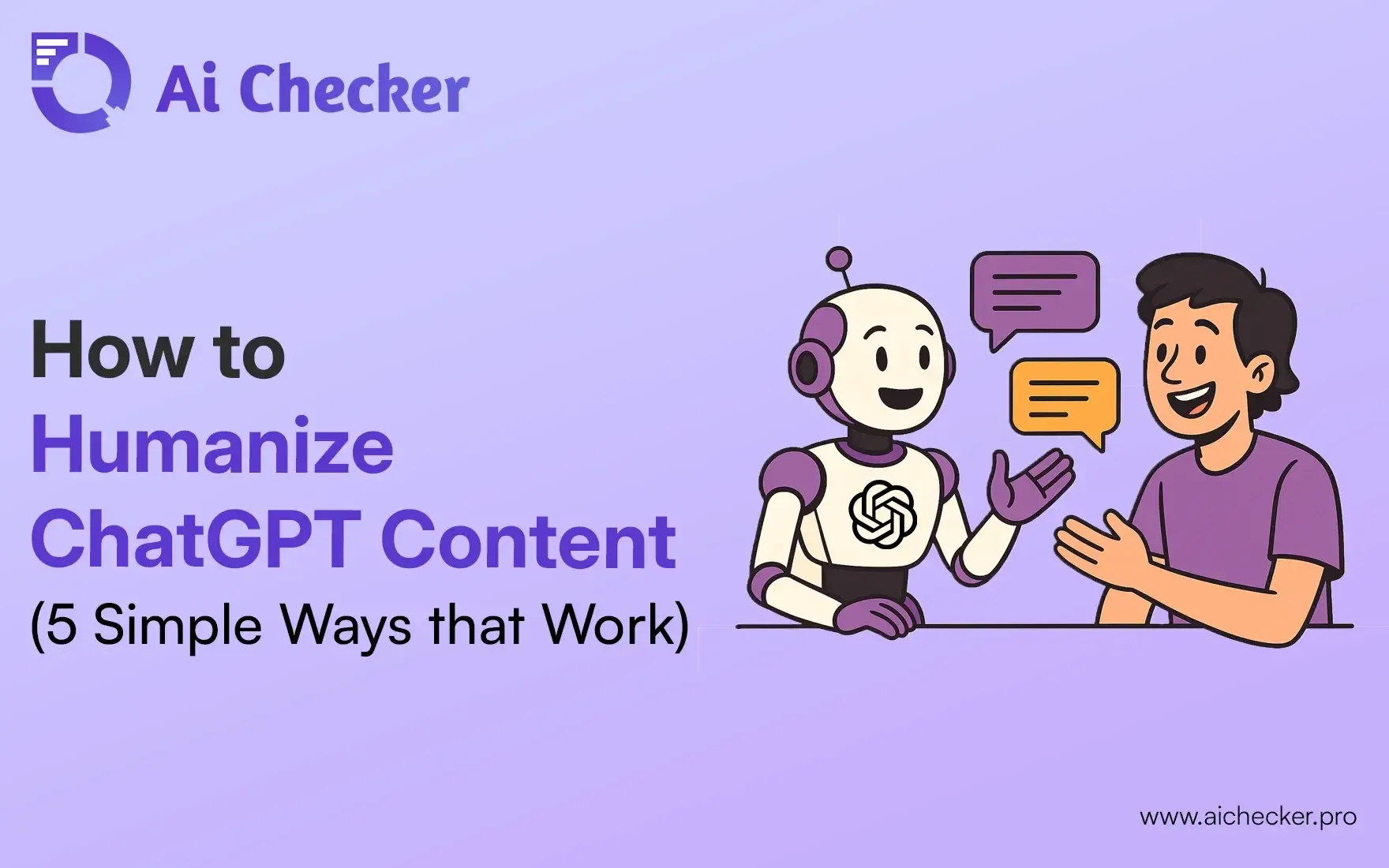 Ai Checker

How to Humanize ChatGPT Content (5 Simple Ways that Work)

www.aichecker.pro